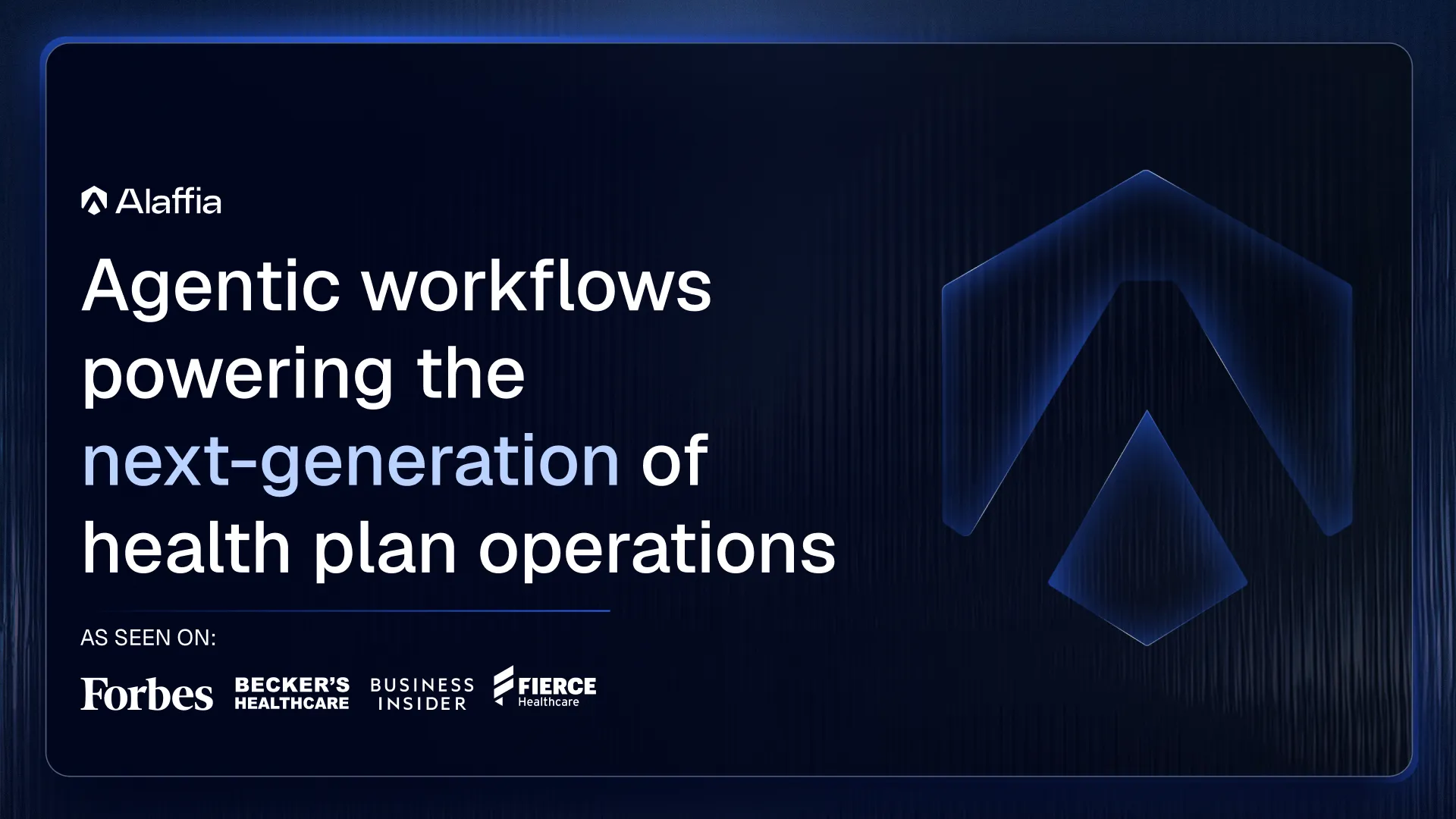 Alaffia

Agentic workflows powering the next-generation of health plan operations

AS SEEN ON:

Forbes

BECKER'S
HEALTHCARE

BUSINESS
INSIDER

FIERCE
Healthcare